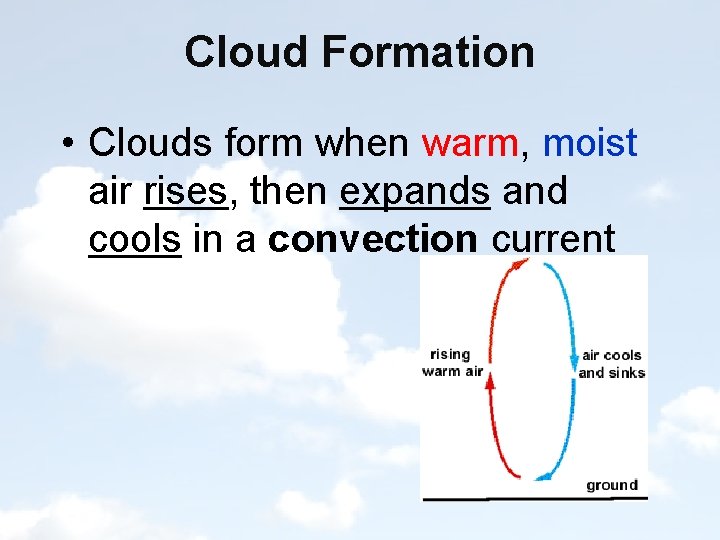 Cloud Formation

• Clouds form when warm, moist air rises, then expands and cools in a convection current

rising warm air

air cools and sinks

ground